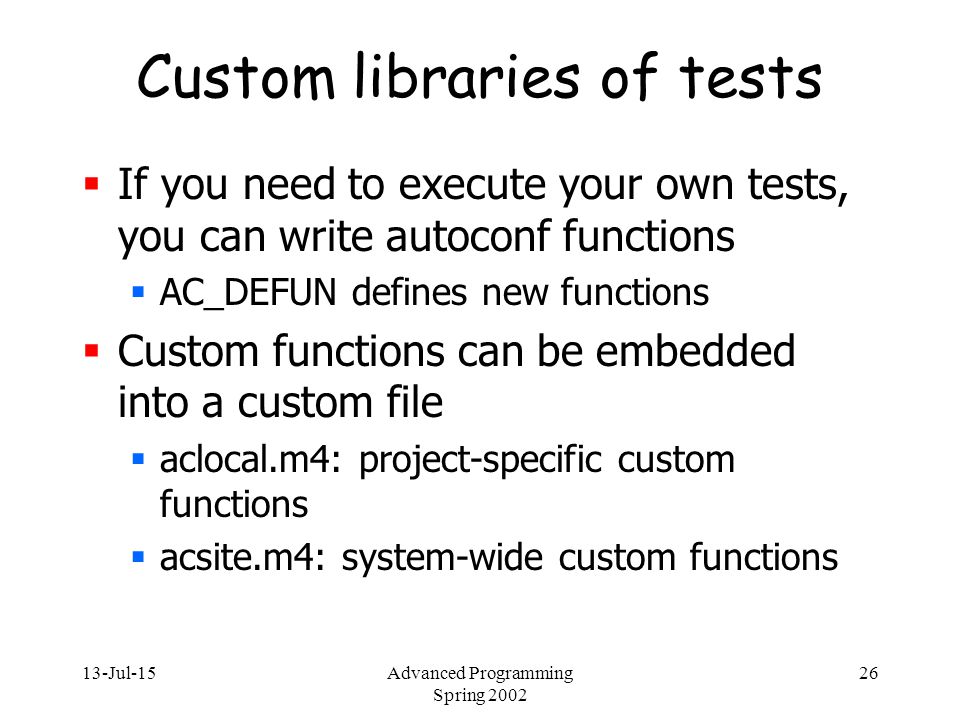 Custom libraries of tests

- If you need to execute your own tests, you can write autoconf functions
  - AC_DEFUN defines new functions
- Custom functions can be embedded into a custom file
  - aclocal.m4: project-specific custom functions
  - acsite.m4: system-wide custom functions

13-Jul-15

Advanced Programming
Spring 2002

26